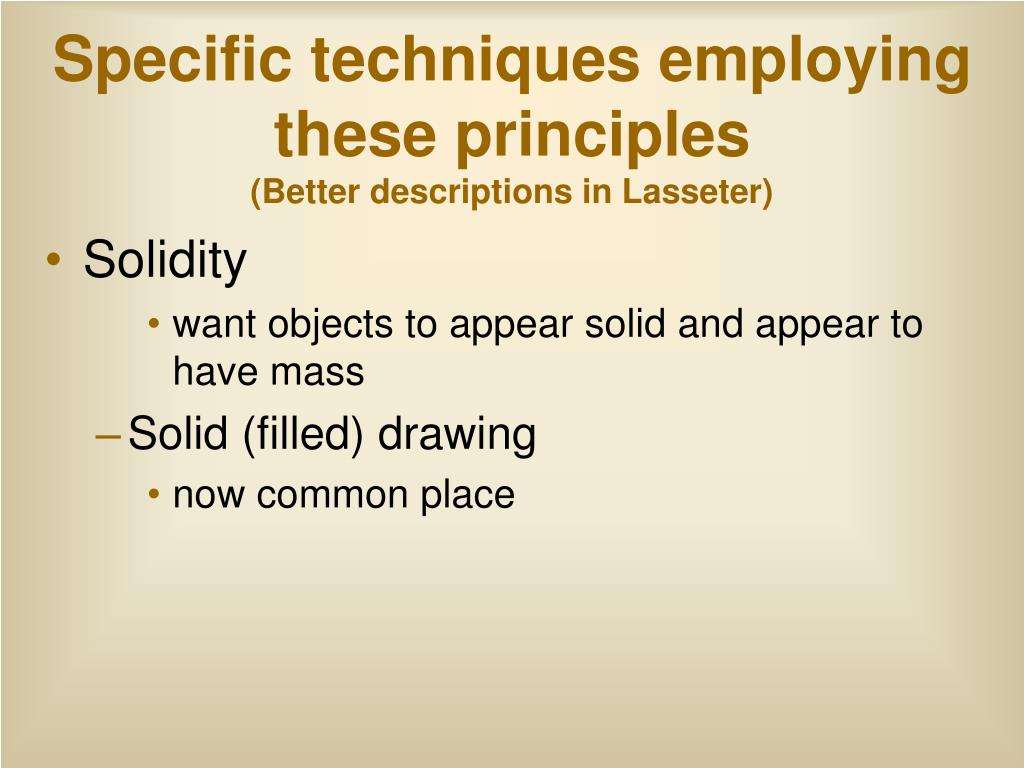 Specific techniques employing these principles
(Better descriptions in Lasseter)

• Solidity
• want objects to appear solid and appear to have mass
– Solid (filled) drawing
• now common place